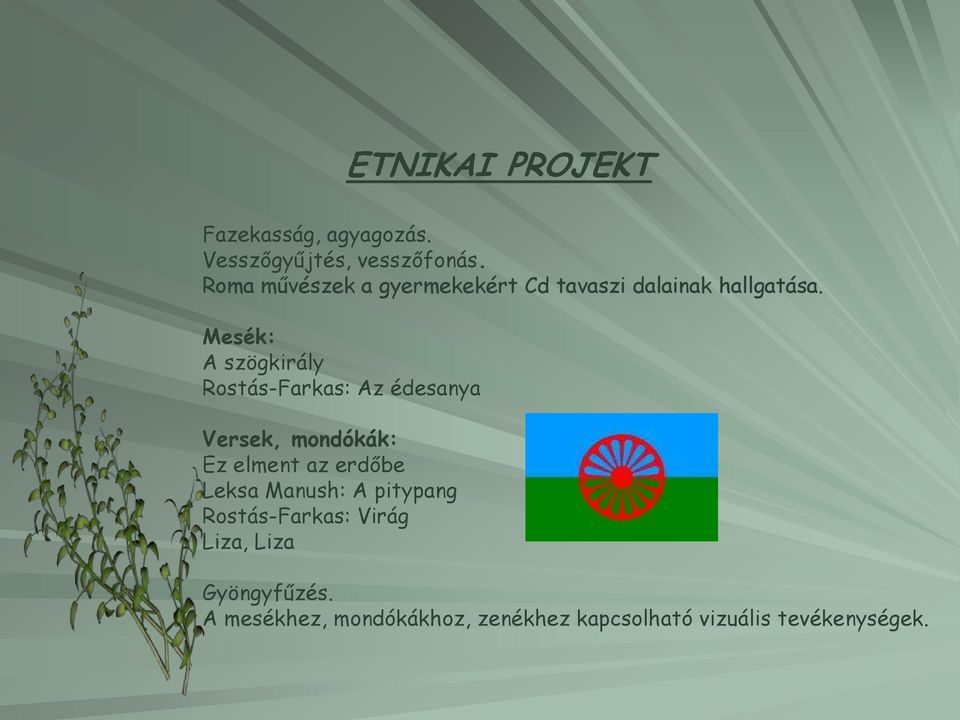 ETNIKAI PROJEKT

Fazekasság, agyagozás.
Vesszőgyűjtés, vesszőfonás.
Roma művészek a gyermekekért Cd tavaszi dalainak hallgatása.

Mesék:
A szögkirály
Rostás-Farkas: Az édesanya

Versek, mondókák:
Ez elment az erdőbe
Leksa Manush: A pitypang
Rostás-Farkas: Virág
Liza, Liza

Gyöngyfűzés.
A mesékhez, mondókákhoz, zenékhez kapcsolható vizuális tevékenységek.